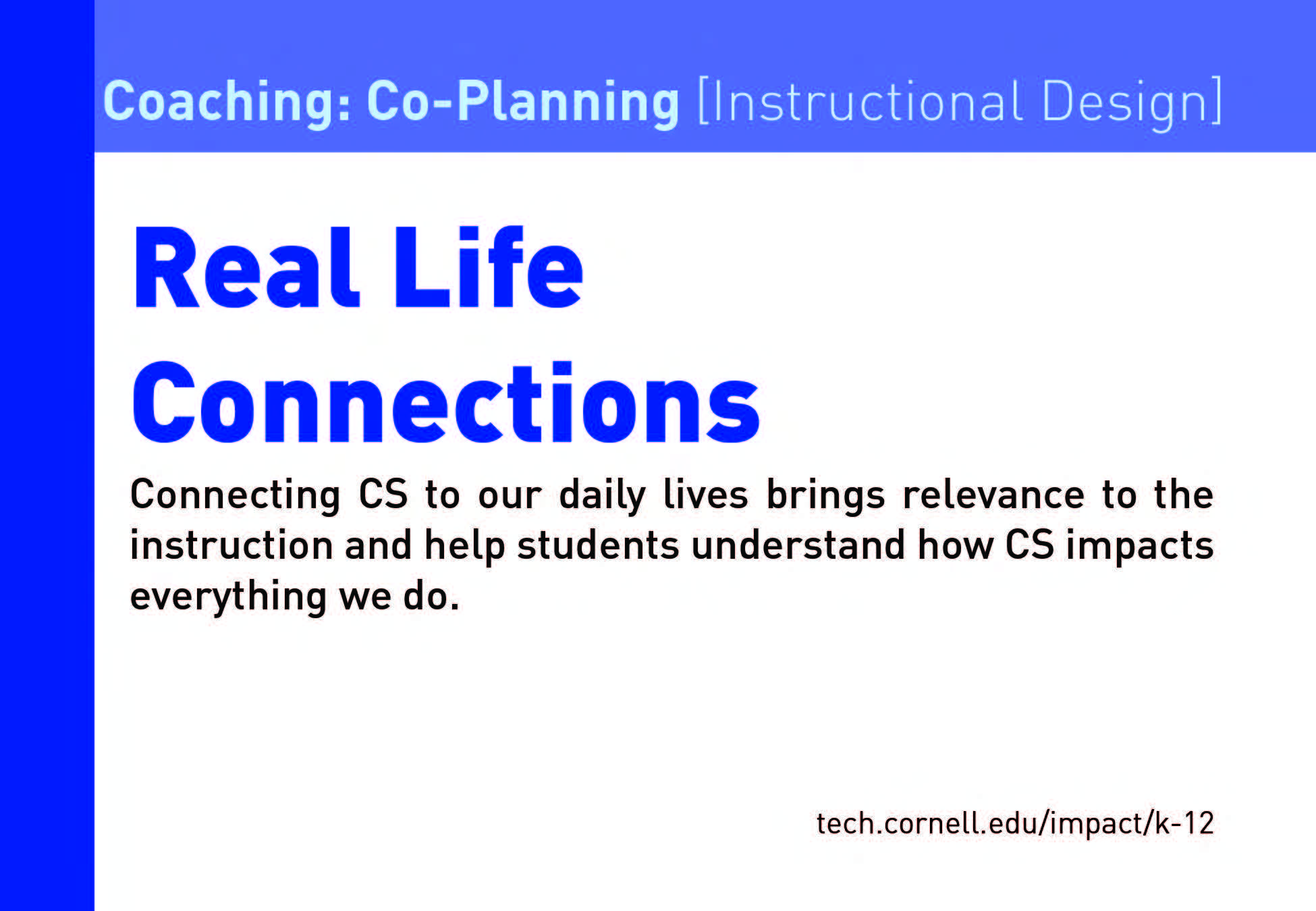 Coaching: Co-Planning [Instructional Design]

Real Life Connections

Connecting CS to our daily lives brings relevance to the instruction and help students understand how CS impacts everything we do.

tech.cornell.edu/impact/k-12